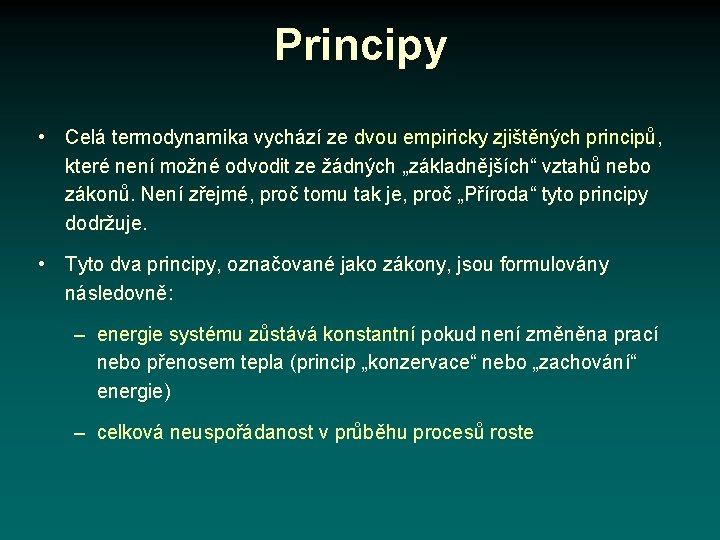 Principy

• Celá termodynamika vychází ze dvou empiricky zjištěných principů, které není možné odvodit ze žádných „základnějších“ vztahů nebo zákonů. Není zřejmé, proč tomu tak je, proč „Příroda“ tyto principy dodržuje.

• Tyto dva principy, označované jako zákony, jsou formulovány následovně:

– energie systému zůstává konstantní pokud není změněna prací nebo přenosem tepla (princip „konzervace“ nebo „zachování“ energie)

– celková neuspořádanost v průběhu procesů roste